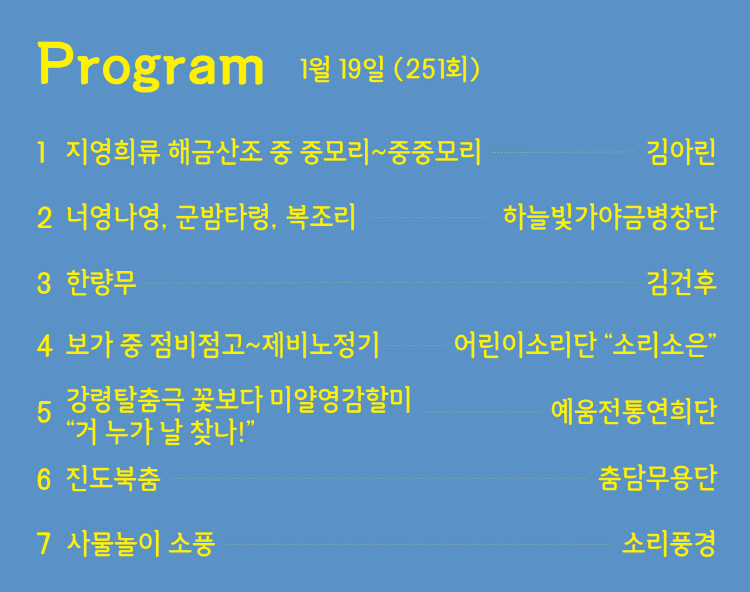 Program 1월 19일 (251회)

1 지영희류 해금산조 중 중모리~중중모리 김아린

2 너영나영, 군밤타령, 복조리 하늘빛가야금병창단

3 한량무 김건후

4 보가 중 점비점고~제비노정기 어린이소리단 “소리소은”

5 강령탈춤극 꽃보다 미얄영감할미 “거 누가 날 찾나!” 예움전통연희단

6 진도북춤 춤담무용단

7 사물놀이 소풍 소리풍경